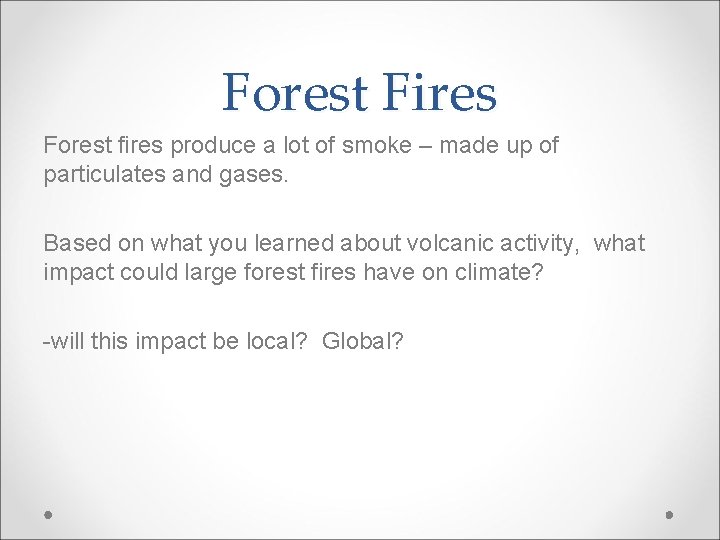 Forest Fires

Forest fires produce a lot of smoke – made up of particulates and gases.

Based on what you learned about volcanic activity, what impact could large forest fires have on climate?

-will this impact be local? Global?